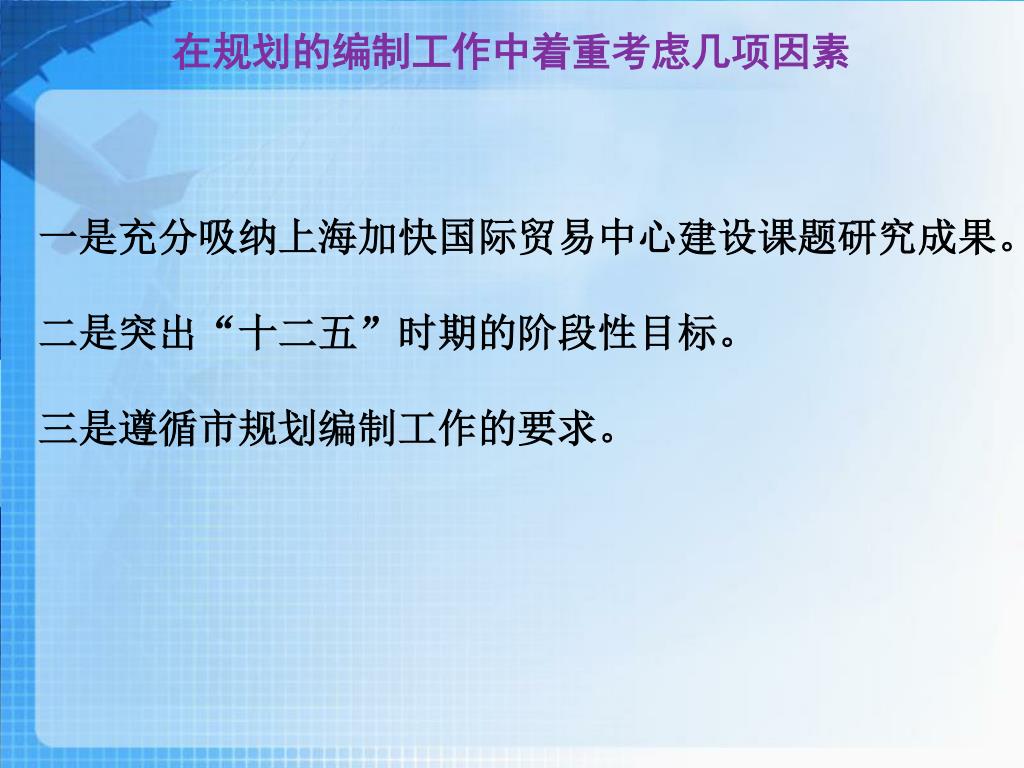 在规划的编制工作中着重考虑几项因素

一是充分吸纳上海加快国际贸易中心建设课题研究成果。

二是突出“十二五”时期的阶段性目标。

三是遵循市规划编制工作的要求。